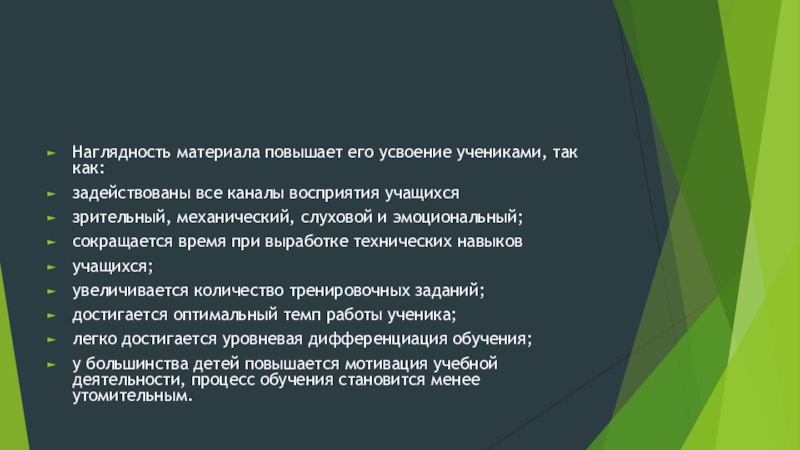 ► Наглядность материала повышает его усвоение учениками, так как:

► задействованы все каналы восприятия учащихся

► зрительный, механический, слуховой и эмоциональный;

► сокращается время при выработке технических навыков

► учащихся;

► увеличивается количество тренировочных заданий;

► достигается оптимальный темп работы ученика;

► легко достигается уровневая дифференциация обучения;

► у большинства детей повышается мотивация учебной деятельности, процесс обучения становится менее утомительным.